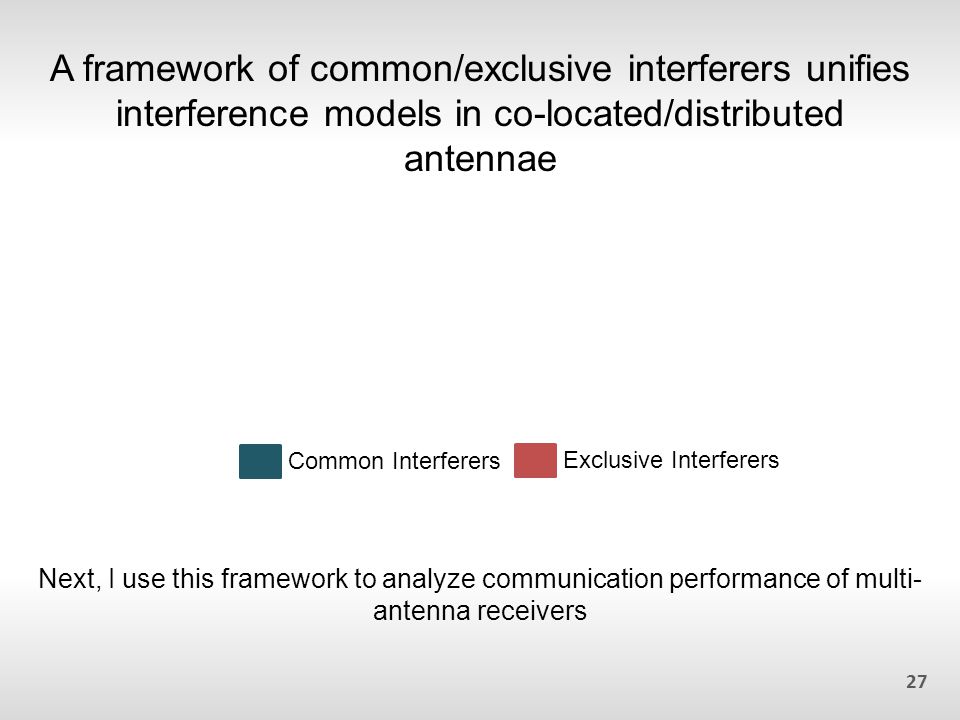 A framework of common/exclusive interferers unifies interference models in co-located/distributed antennae

Common Interferers

Exclusive Interferers

Next, I use this framework to analyze communication performance of multi-antenna receivers

27